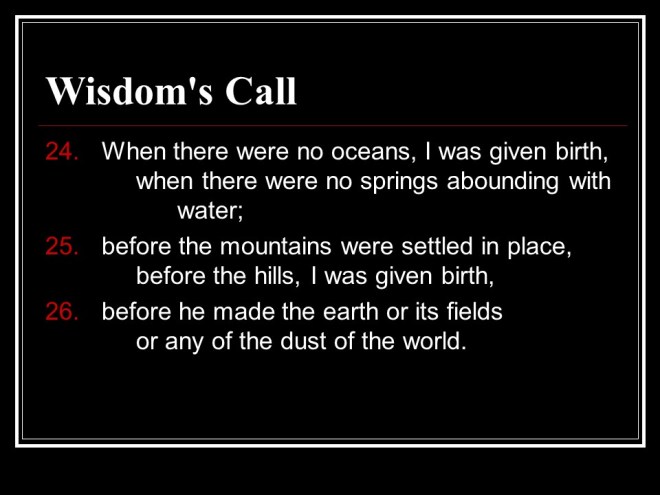 Wisdom's Call

24. When there were no oceans, I was given birth,
when there were no springs abounding with water;
25. before the mountains were settled in place,
before the hills, I was given birth,
26. before he made the earth or its fields
or any of the dust of the world.